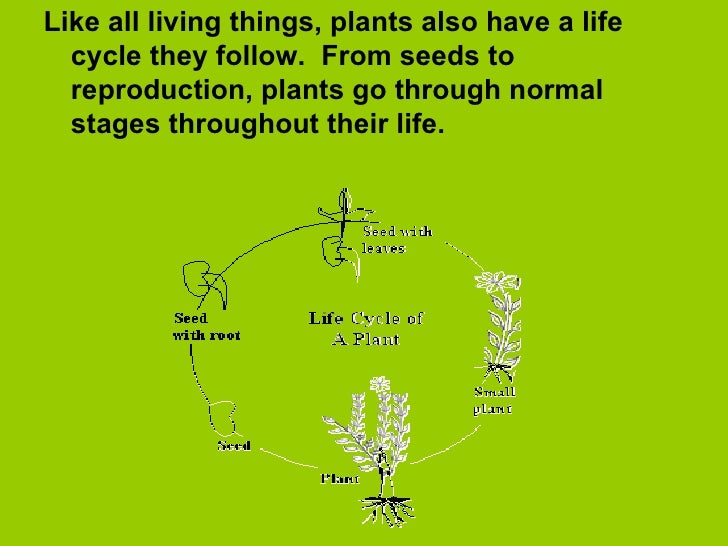 Like all living things, plants also have a life cycle they follow. From seeds to reproduction, plants go through normal stages throughout their life.

Seed with leaves

Seed with root

Life Cycle of A Plant

Small plant

Seed

Plant